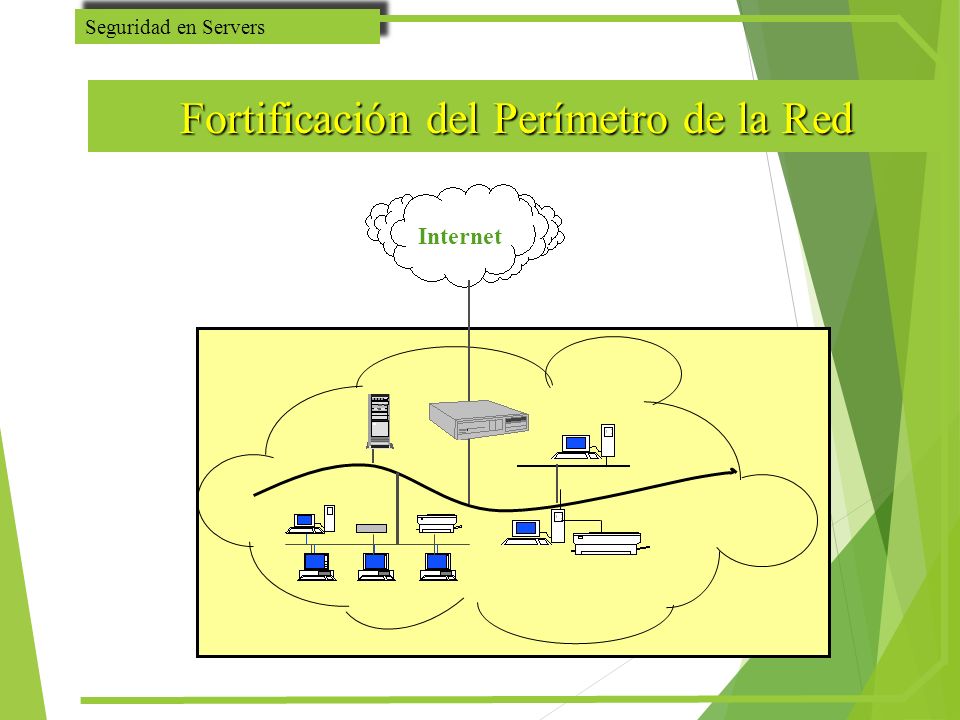 Seguridad en Servers

Fortificación del Perímetro de la Red

Internet